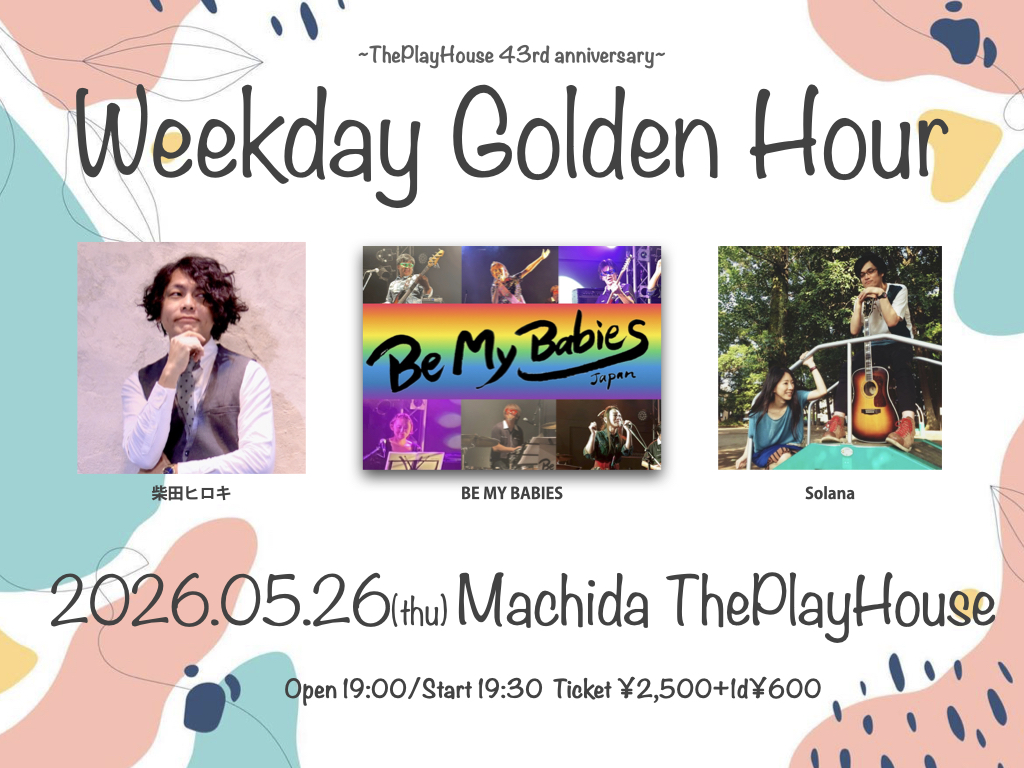 ~ThePlayHouse 43rd anniversary~

Weekday Golden Hour

Be My Babies
Japan

柴田ヒロキ

BE MY BABIES

Solana

2026.05.26(thu) Machida ThePlayHouse

Open 19:00/Start 19:30 Ticket ¥2,500+1d¥600